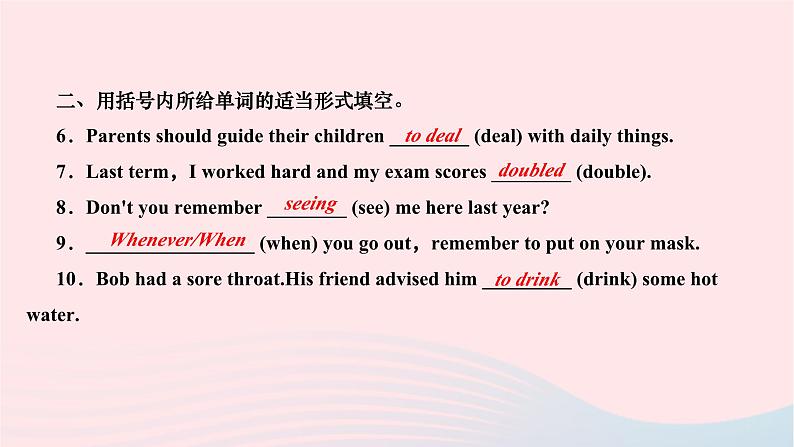 二、用括号内所给单词的适当形式填空。

6．Parents should guide their children to deal (deal) with daily things.

7．Last term，I worked hard and my exam scores doubled (double).

8．Don't you remember seeing (see) me here last year?

9．Whenever/When (when) you go out，remember to put on your mask.

10．Bob had a sore throat.His friend advised him to drink (drink) some hot water.